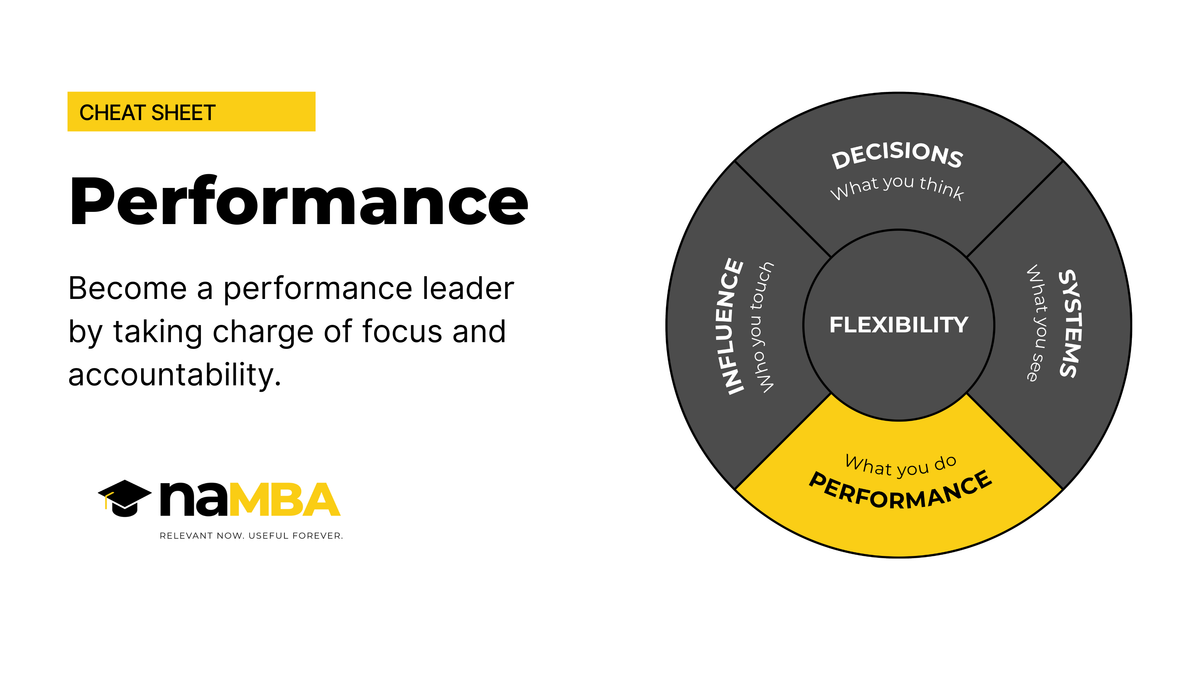 CHEAT SHEET

Performance

Become a performance leader by taking charge of focus and accountability.

naMBA

RELEVANT NOW. USEFUL FOREVER.

DECISIONS
What you think

INFLUENCE
Who you touch

FLEXIBILITY

SYSTEMS
What you see

What you do
PERFORMANCE